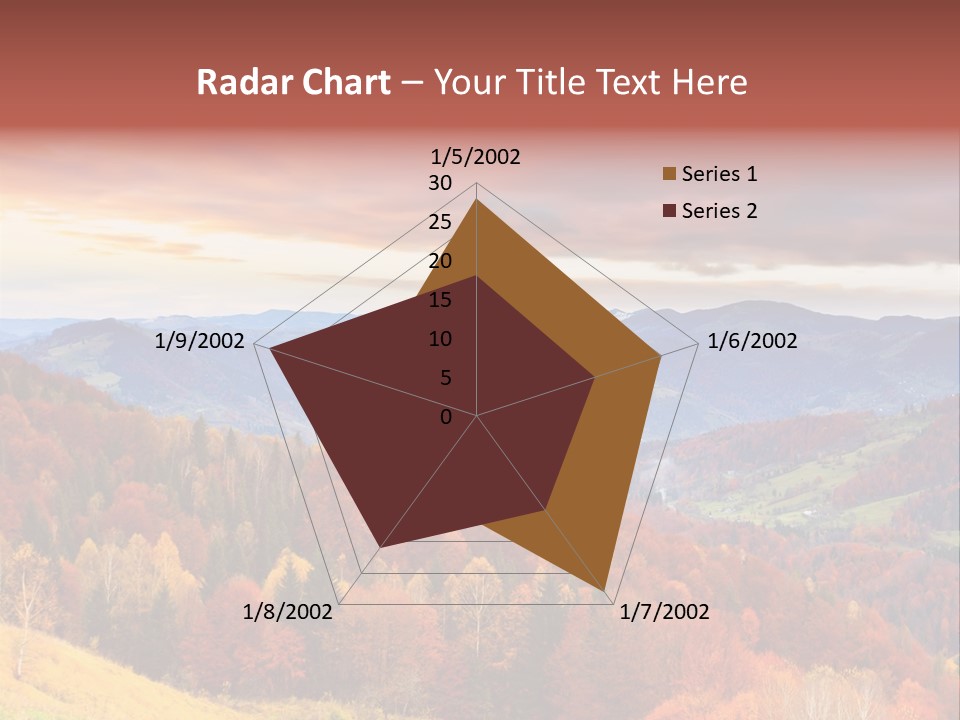 Radar Chart – Your Title Text Here

1/5/2002
30
25
20
15
10
5
0
1/6/2002
1/7/2002
1/8/2002
1/9/2002

Series 1
Series 2